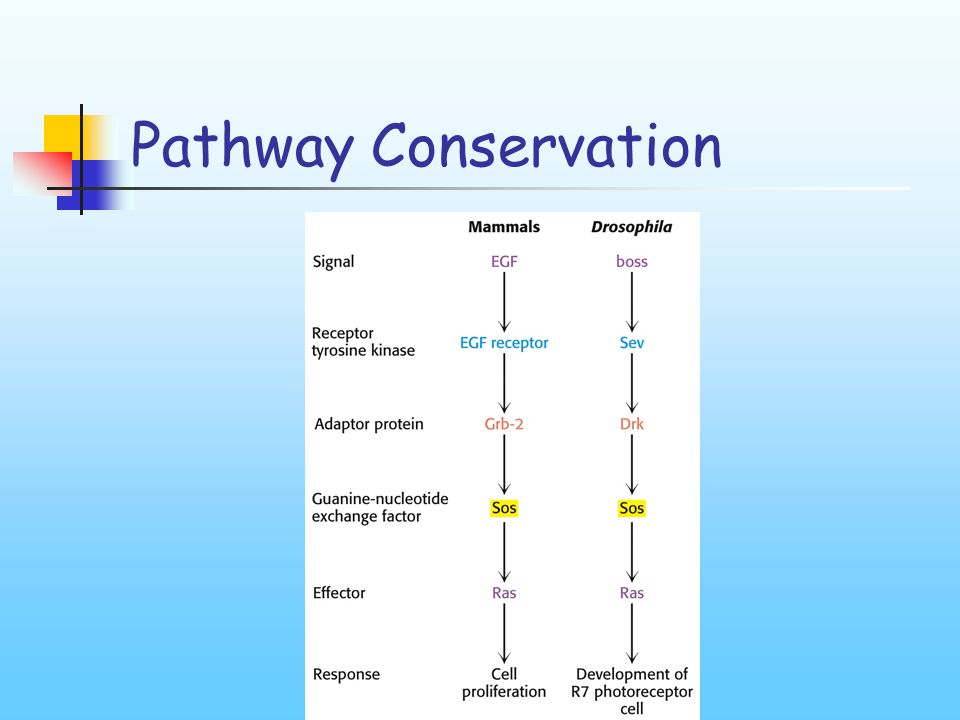 Pathway Conservation

| | Mammals | Drosophila |
|---|---|---|
| Signal | EGF | boss |
| Receptor tyrosine kinase | EGF receptor | Sev |
| Adaptor protein | Grb-2 | Drk |
| Guanine-nucleotide exchange factor | Sos | Sos |
| Effector | Ras | Ras |
| Response | Cell proliferation | Development of R7 photoreceptor cell |